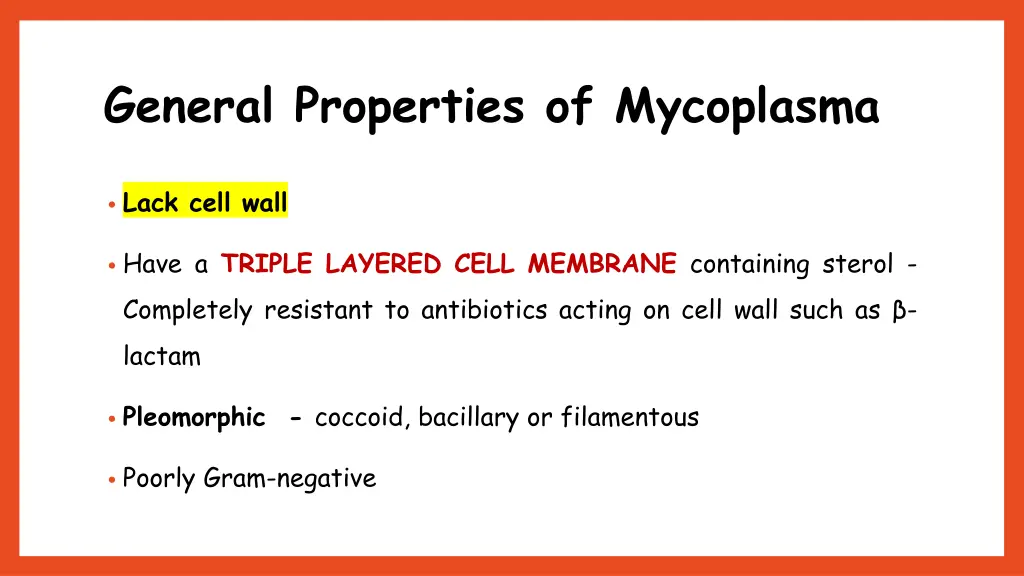 General Properties of Mycoplasma

• Lack cell wall

• Have a TRIPLE LAYERED CELL MEMBRANE containing sterol - Completely resistant to antibiotics acting on cell wall such as β-lactam

• Pleomorphic - coccoid, bacillary or filamentous

• Poorly Gram-negative